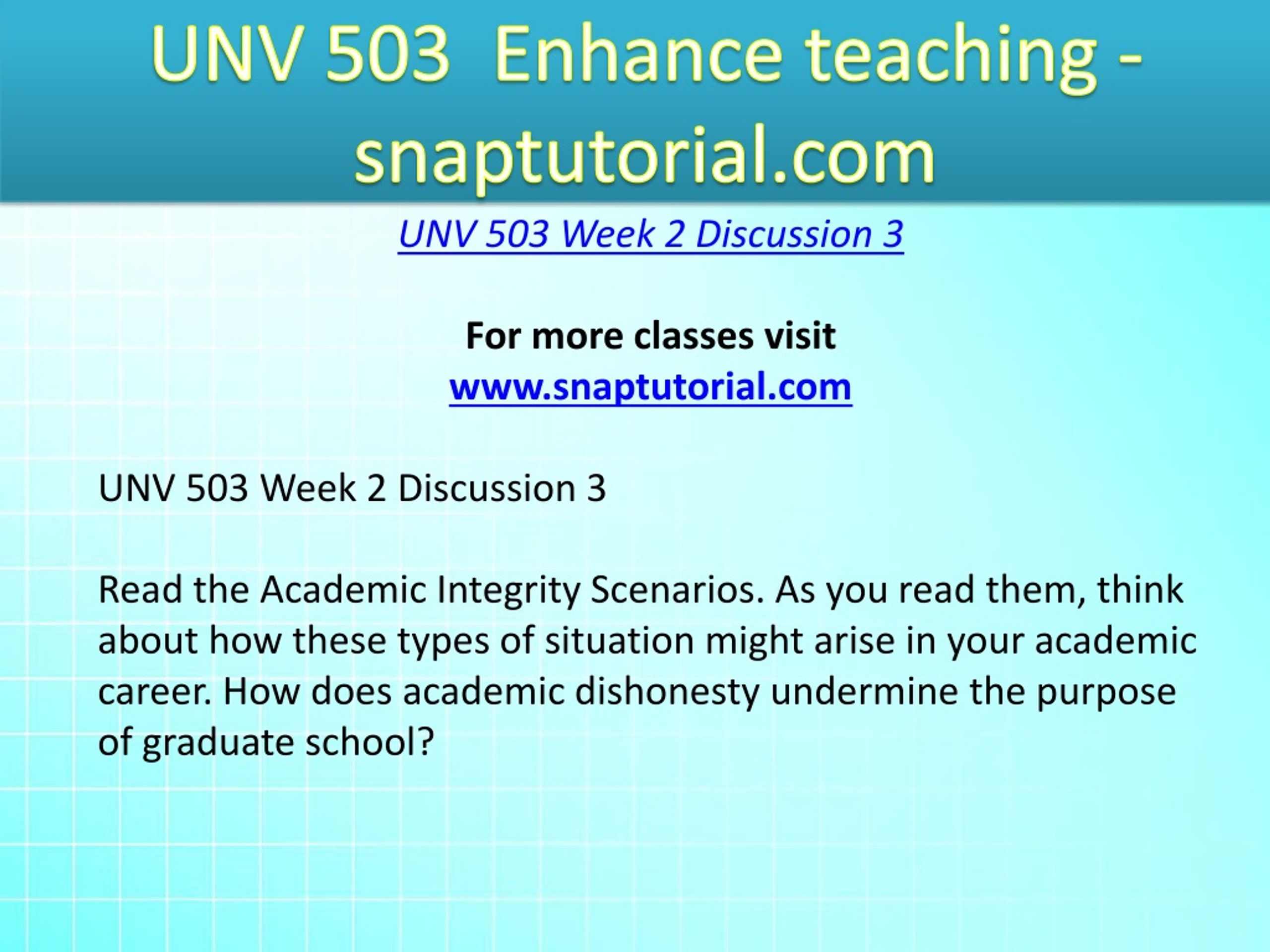 UNV 503 Enhance teaching - snaptutorial.com

UNV 503 Week 2 Discussion 3

For more classes visit
www.snaptutorial.com

UNV 503 Week 2 Discussion 3

Read the Academic Integrity Scenarios. As you read them, think about how these types of situation might arise in your academic career. How does academic dishonesty undermine the purpose of graduate school?